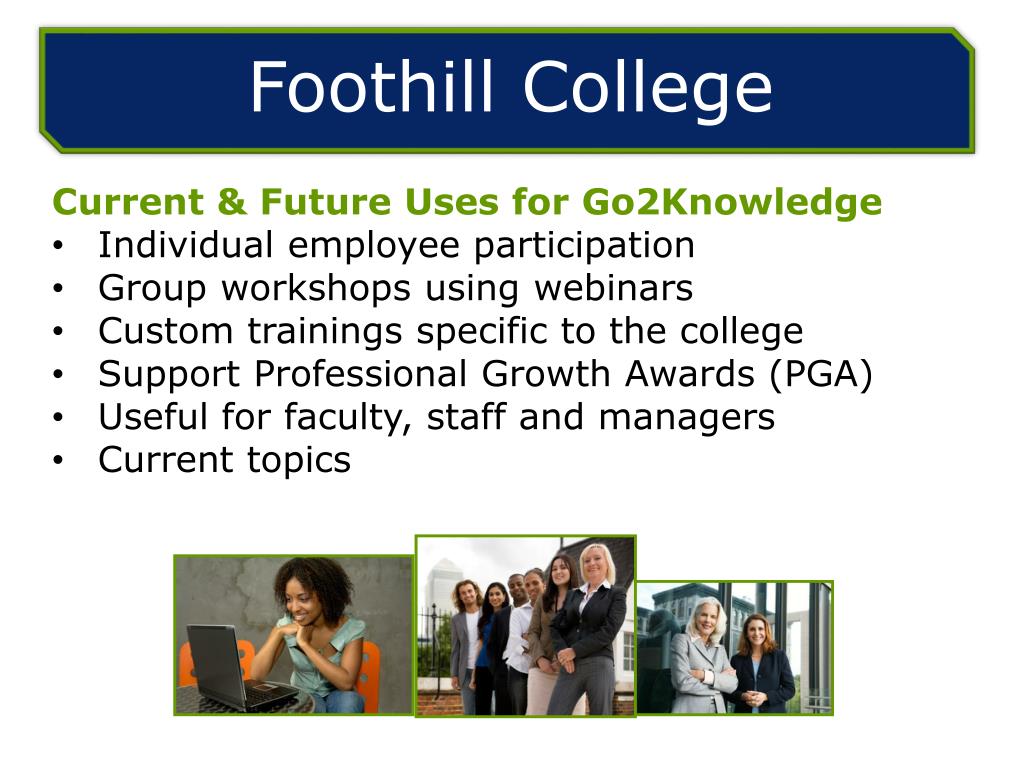 Foothill College

Current & Future Uses for Go2Knowledge
• Individual employee participation
• Group workshops using webinars
• Custom trainings specific to the college
• Support Professional Growth Awards (PGA)
• Useful for faculty, staff and managers
• Current topics